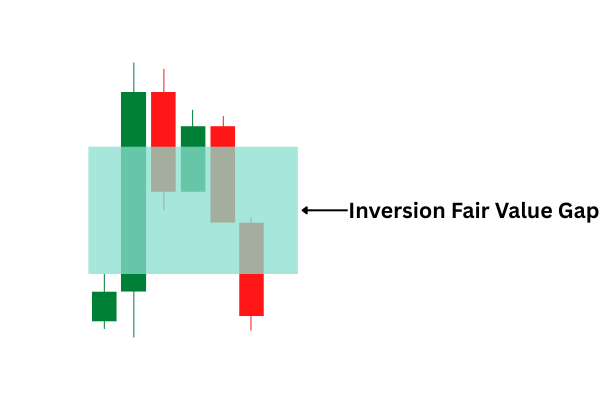 Inversion Fair Value Gap